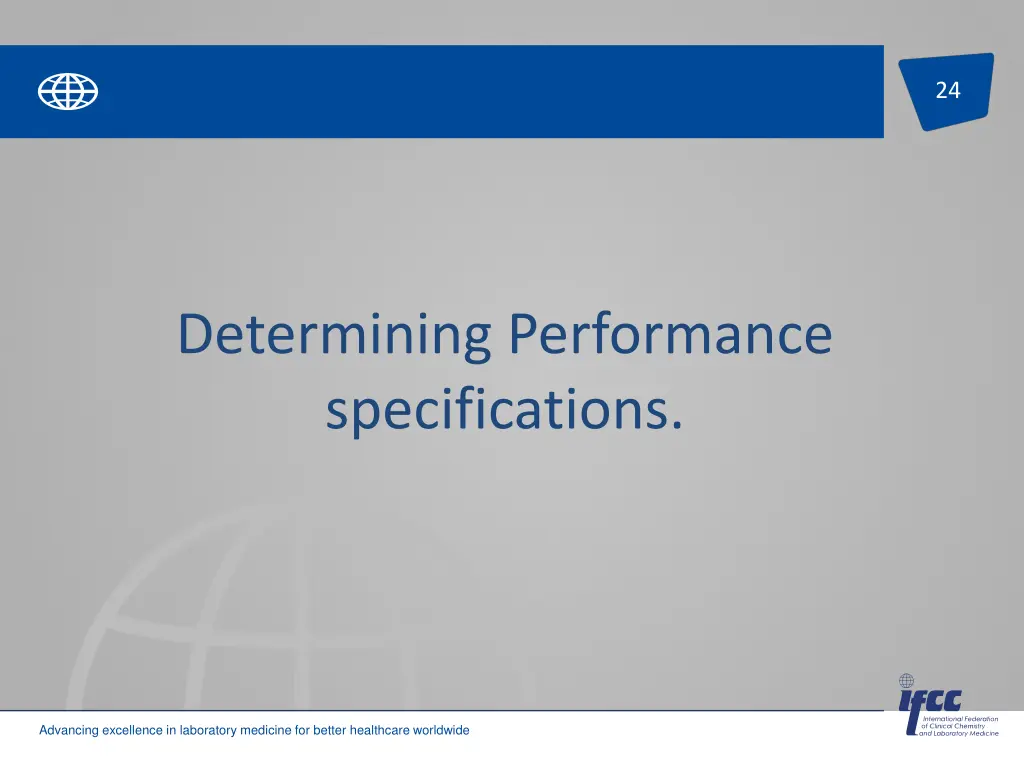 24

Determining Performance specifications.

Advancing excellence in laboratory medicine for better healthcare worldwide

ifcc
International Federation of Clinical Chemistry and Laboratory Medicine